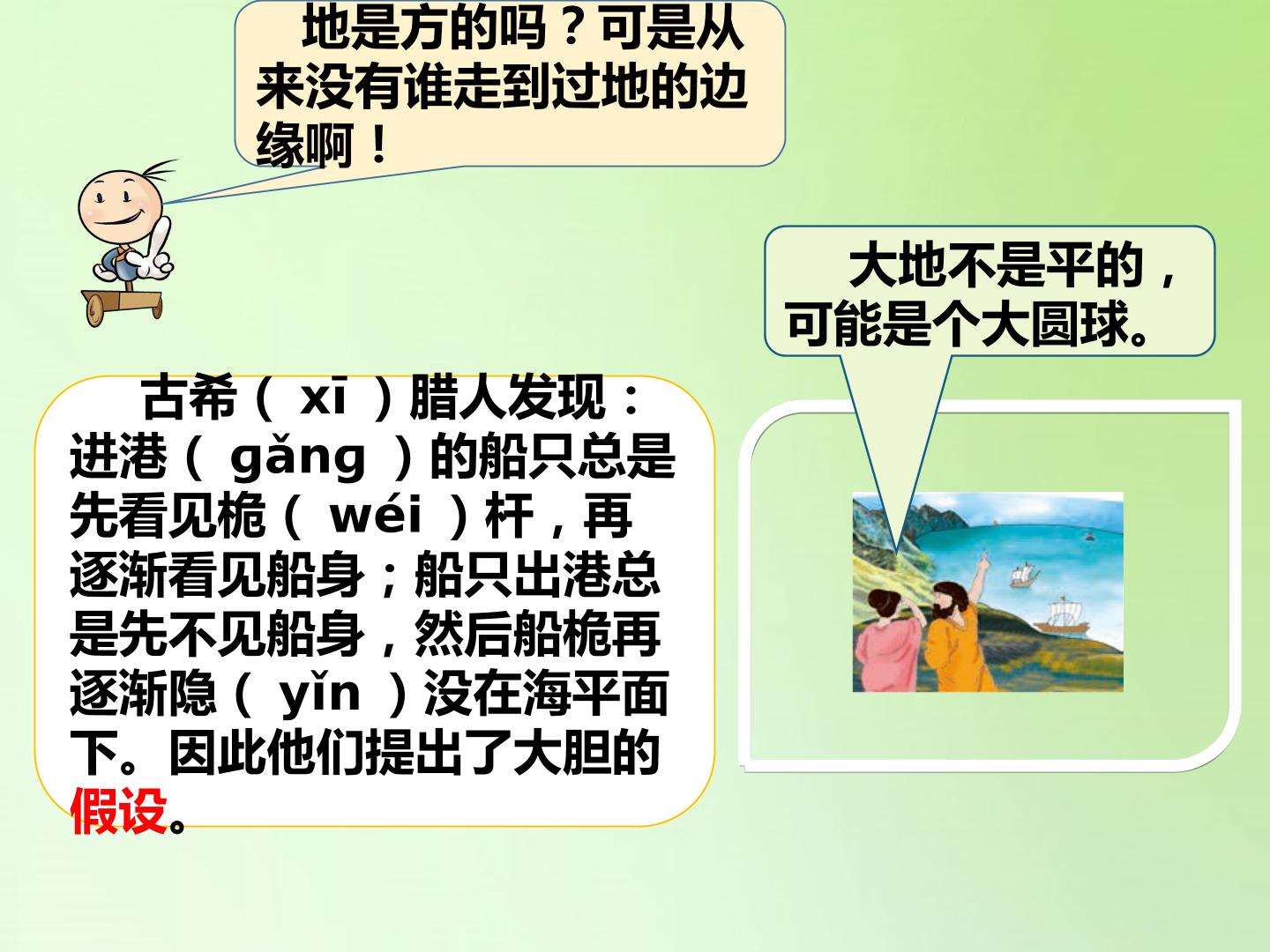 地是方的吗？可是从来没有谁走到过地的边缘啊！

大地不是平的，可能是个大圆球。

古希（ xī ）腊人发现：进港（ gǎng ）的船只总是先看见桅（ wéi ）杆，再逐渐看见船身；船只出港总是先不见船身，然后船桅再逐渐隐（ yǐn ）没在海平面下。因此他们提出了大胆的假设。